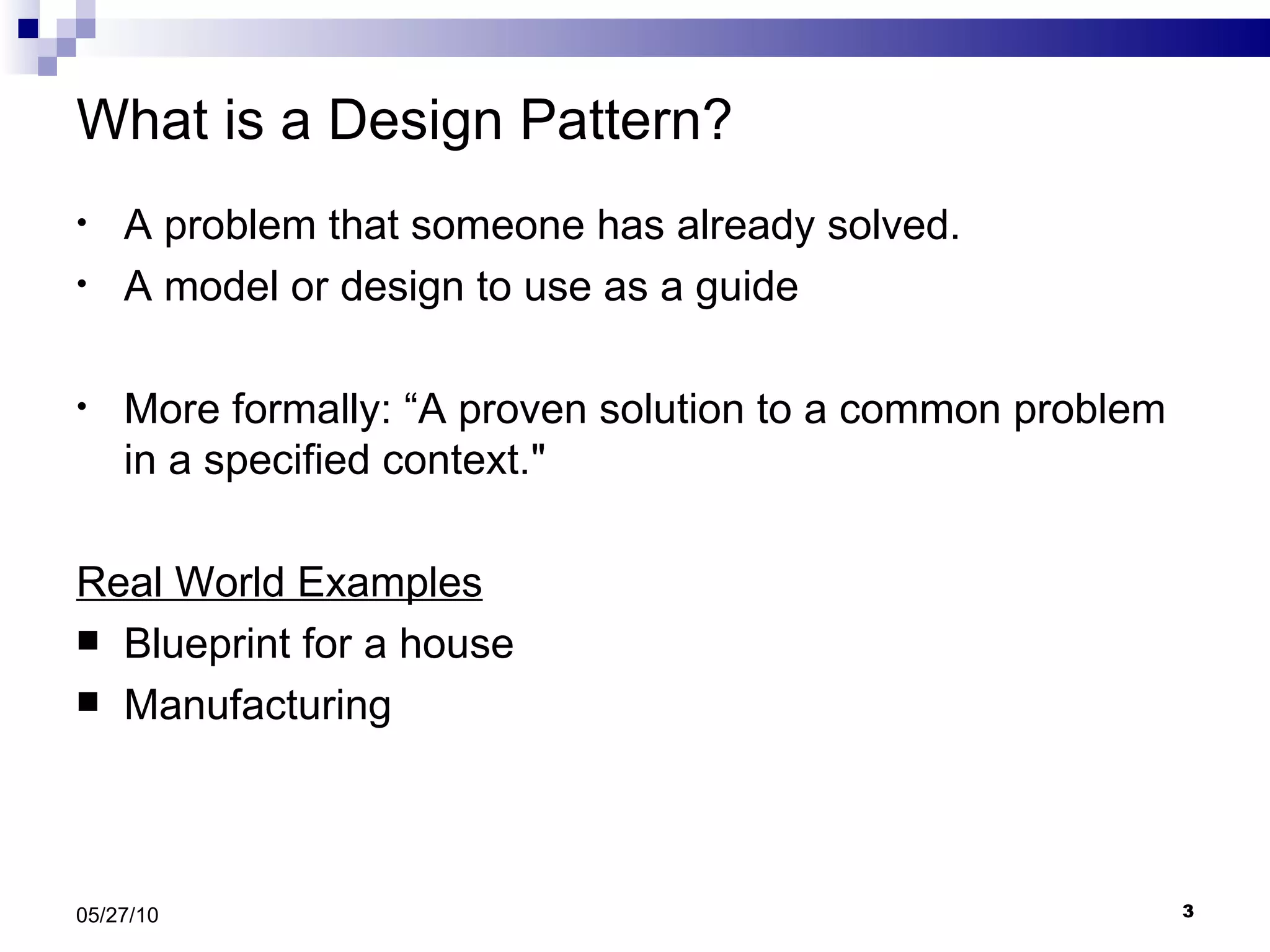 What is a Design Pattern?

• A problem that someone has already solved.
• A model or design to use as a guide

• More formally: “A proven solution to a common problem in a specified context."

Real World Examples
■ Blueprint for a house
■ Manufacturing

05/27/10

3